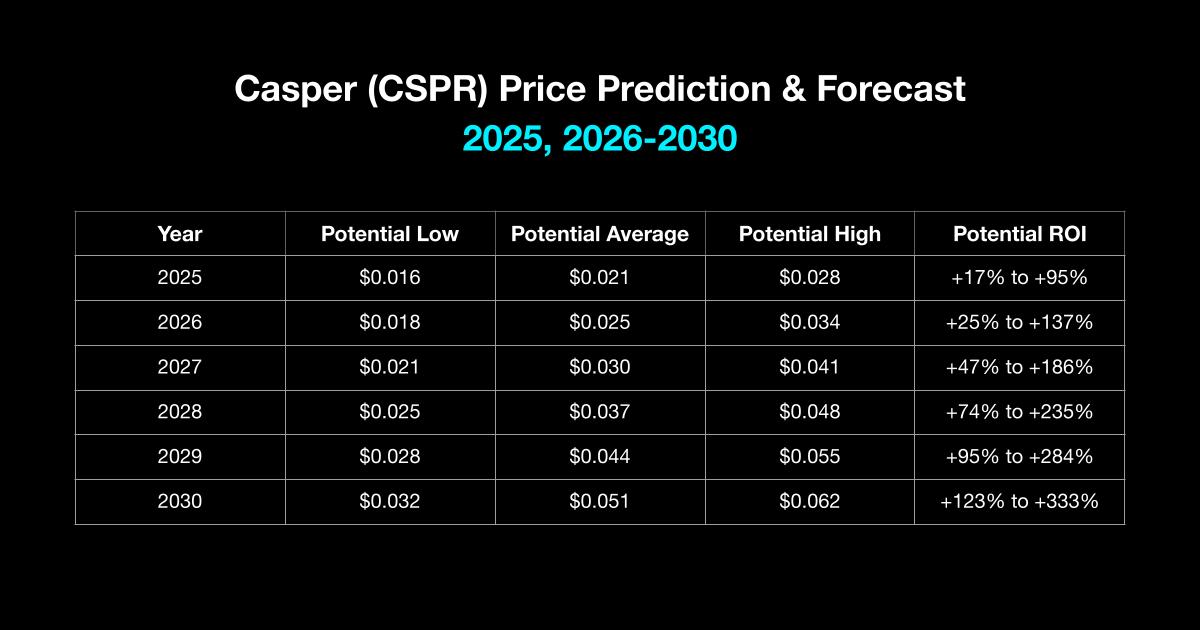 Casper (CSPR) Price Prediction & Forecast
2025, 2026-2030

| Year | Potential Low | Potential Average | Potential High | Potential ROI |
|---|---|---|---|---|
| 2025 | \$0.016 | \$0.021 | \$0.028 | +17% to +95% |
| 2026 | \$0.018 | \$0.025 | \$0.034 | +25% to +137% |
| 2027 | \$0.021 | \$0.030 | \$0.041 | +47% to +186% |
| 2028 | \$0.025 | \$0.037 | \$0.048 | +74% to +235% |
| 2029 | \$0.028 | \$0.044 | \$0.055 | +95% to +284% |
| 2030 | \$0.032 | \$0.051 | \$0.062 | +123% to +333% |